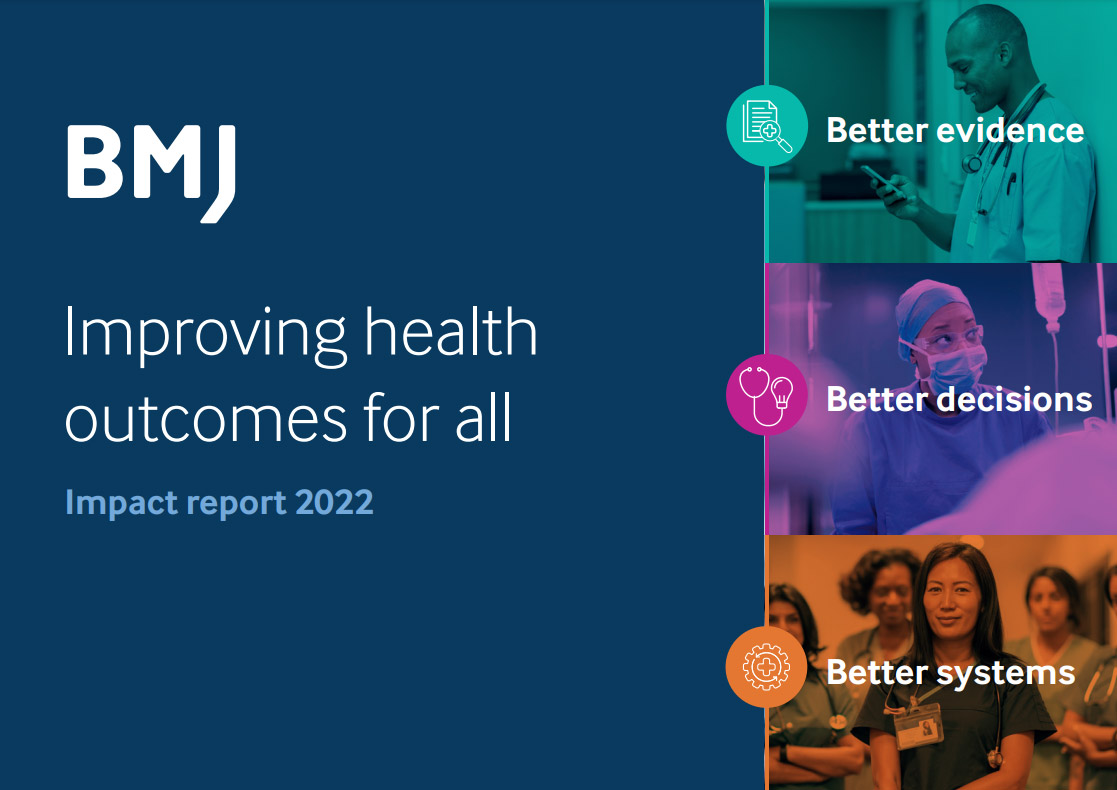 BMJ

Improving health outcomes for all

Impact report 2022

Better evidence

Better decisions

Better systems